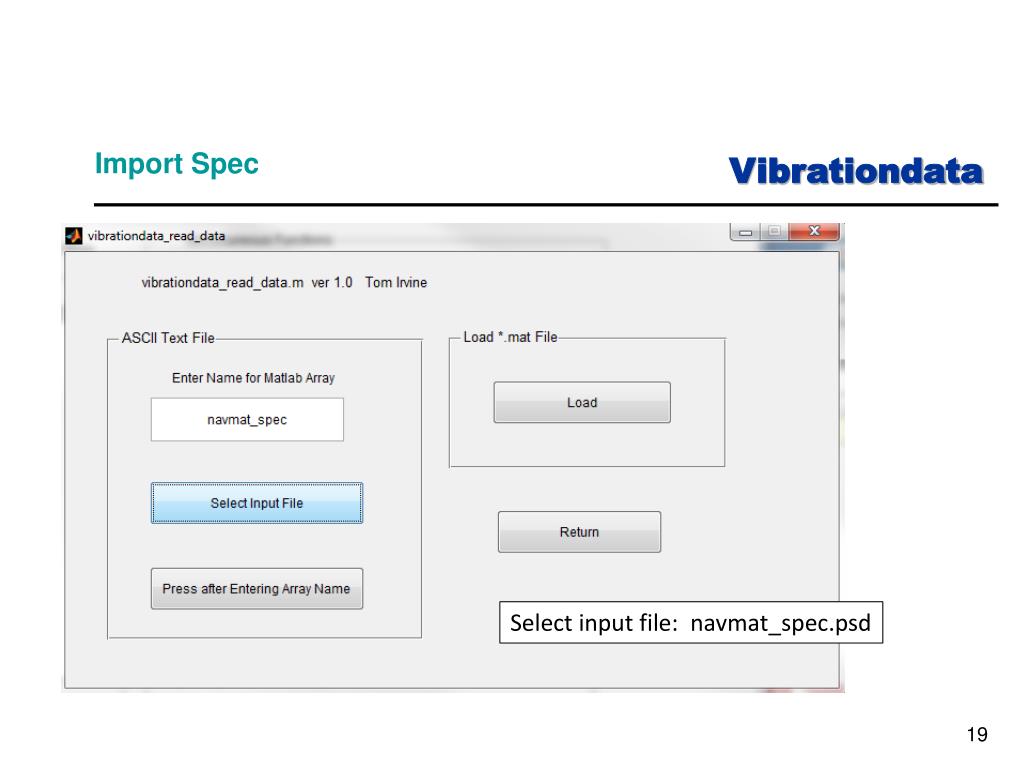 Import Spec

Vibrationdata

vibrationdata_read_data

vibrationdata_read_data.m ver 1.0 Tom Irvine

ASCII Text File

Enter Name for Matlab Array

navmat_spec

Select Input File

Press after Entering Array Name

Load *.mat File

Load

Return

Select input file: navmat_spec.psd

19